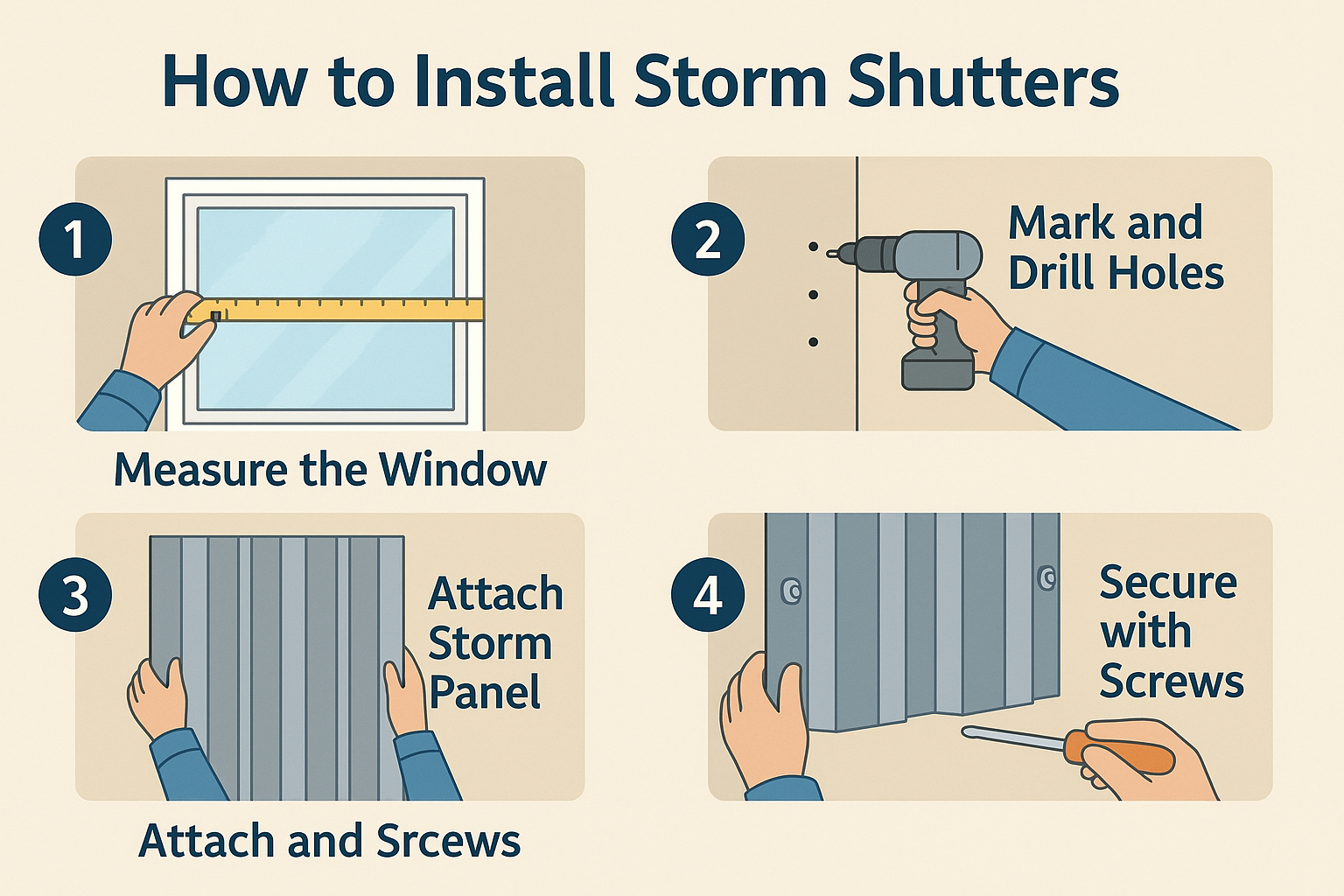 How to Install Storm Shutters

1

Measure the Window

2

Mark and Drill Holes

3

Attach Storm Panel

Attach and Srcews

4

Secure with Screws